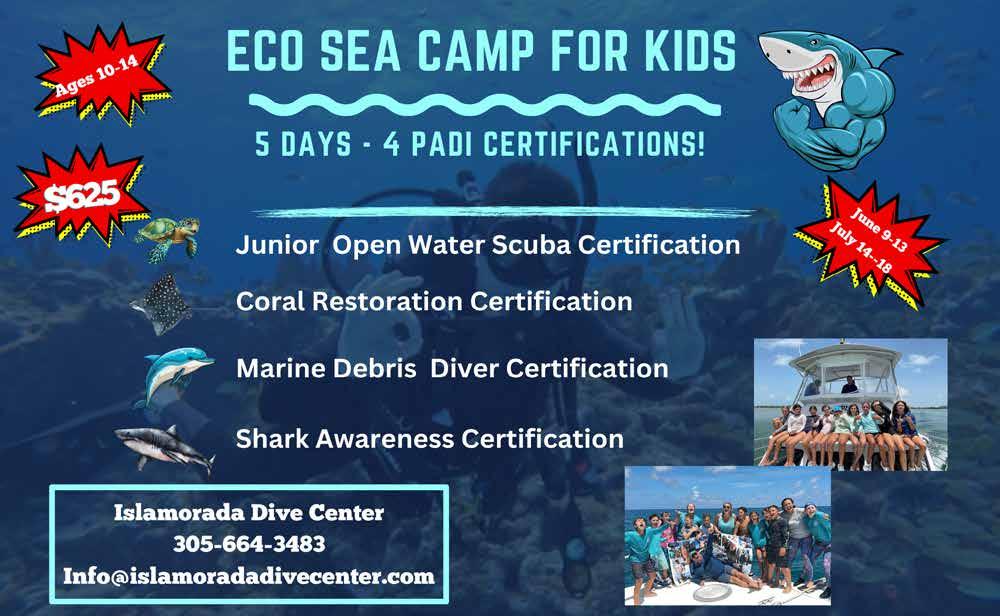 Ages 10-14

ECO SEA CAMP FOR KIDS

5 DAYS - 4 PADI CERTIFICATIONS!

$625

June 9-13
July 14-18

Junior Open Water Scuba Certification

Coral Restoration Certification

Marine Debris Diver Certification

Shark Awareness Certification

Islamorada Dive Center
305-664-3483
Info@islamoradadivecenter.com